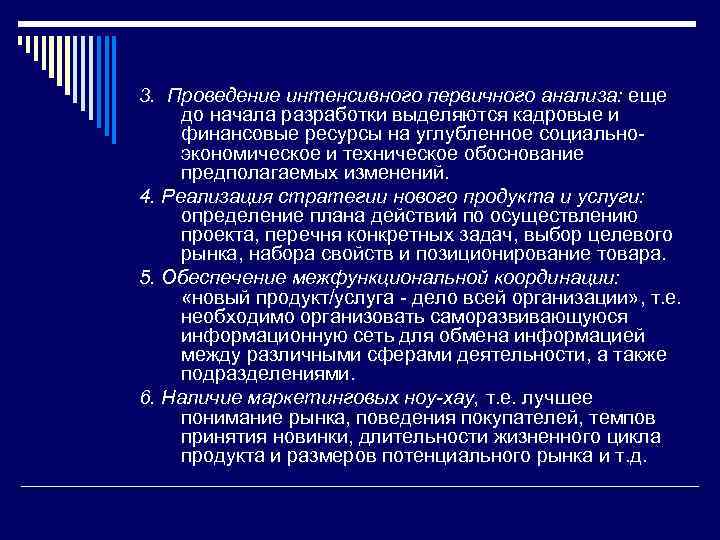 3. Проведение интенсивного первичного анализа: еще до начала разработки выделяются кадровые и финансовые ресурсы на углубленное социально-экономическое и техническое обоснование предполагаемых изменений.

4. Реализация стратегии нового продукта и услуги: определение плана действий по осуществлению проекта, перечня конкретных задач, выбор целевого рынка, набора свойств и позиционирование товара.

5. Обеспечение межфункциональной координации: «новый продукт/услуга - дело всей организации», т.е. необходимо организовать саморазвивающуюся информационную сеть для обмена информацией между различными сферами деятельности, а также подразделениями.

6. Наличие маркетинговых ноу-хау, т.е. лучшее понимание рынка, поведения покупателей, темпов принятия новинки, длительности жизненного цикла продукта и размеров потенциального рынка и т.д.